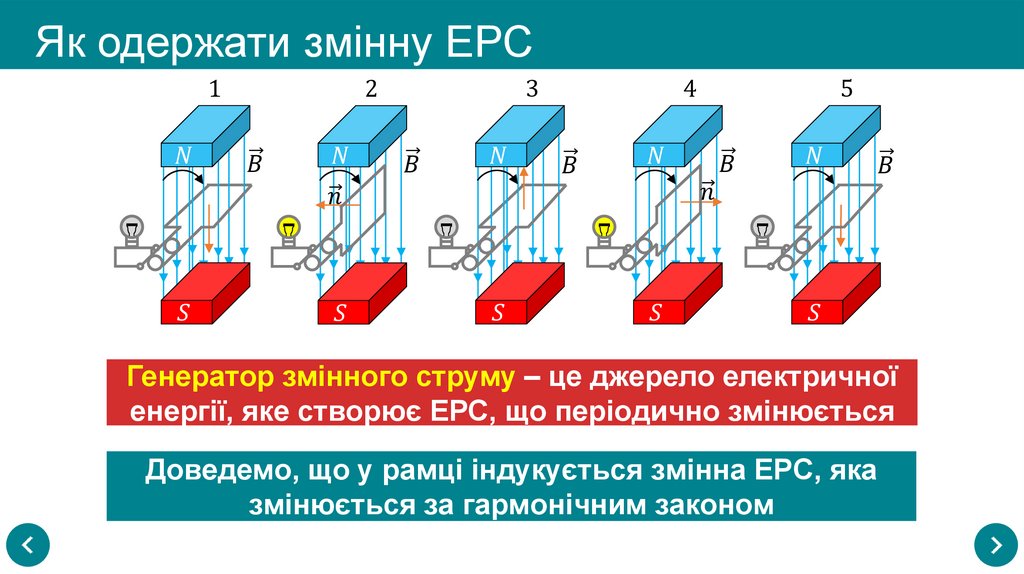 Як одержати змінну ЕРС

1

$N$

$\vec{B}$

$S$

2

$N$

$\vec{B}$

$\vec{n}$

$S$

3

$N$

$\vec{B}$

$S$

4

$N$

$\vec{B}$

$\vec{n}$

$S$

5

$N$

$\vec{B}$

$S$

Генератор змінного струму – це джерело електричної енергії, яке створює ЕРС, що періодично змінюється

Доведемо, що у рамці індукується змінна ЕРС, яка змінюється за гармонічним законом